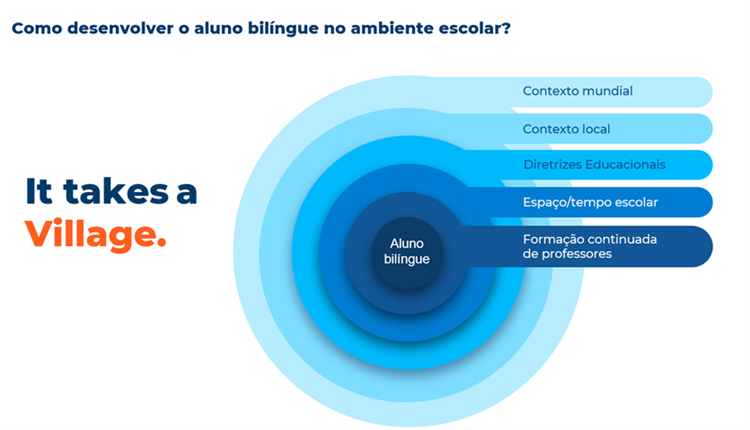 Como desenvolver o aluno bilíngue no ambiente escolar?

It takes a Village.

Contexto mundial

Contexto local

Diretrizes Educacionais

Espaço/tempo escolar

Formação continuada de professores

Aluno bilíngue